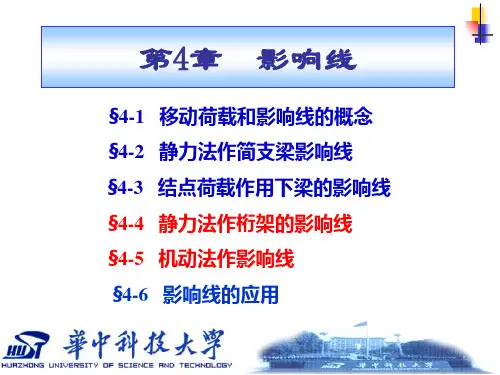 第4章 影响线

§4-1 移动荷载和影响线的概念

§4-2 静力法作简支梁影响线

§4-3 结点荷载作用下梁的影响线

§4-4 静力法作桁架的影响线

§4-5 机动法作影响线

§4-6 影响线的应用

HUST 華中科技大學
HUAZHONG UNIVERSITY OF SCIENCE AND TECHNOLOGY